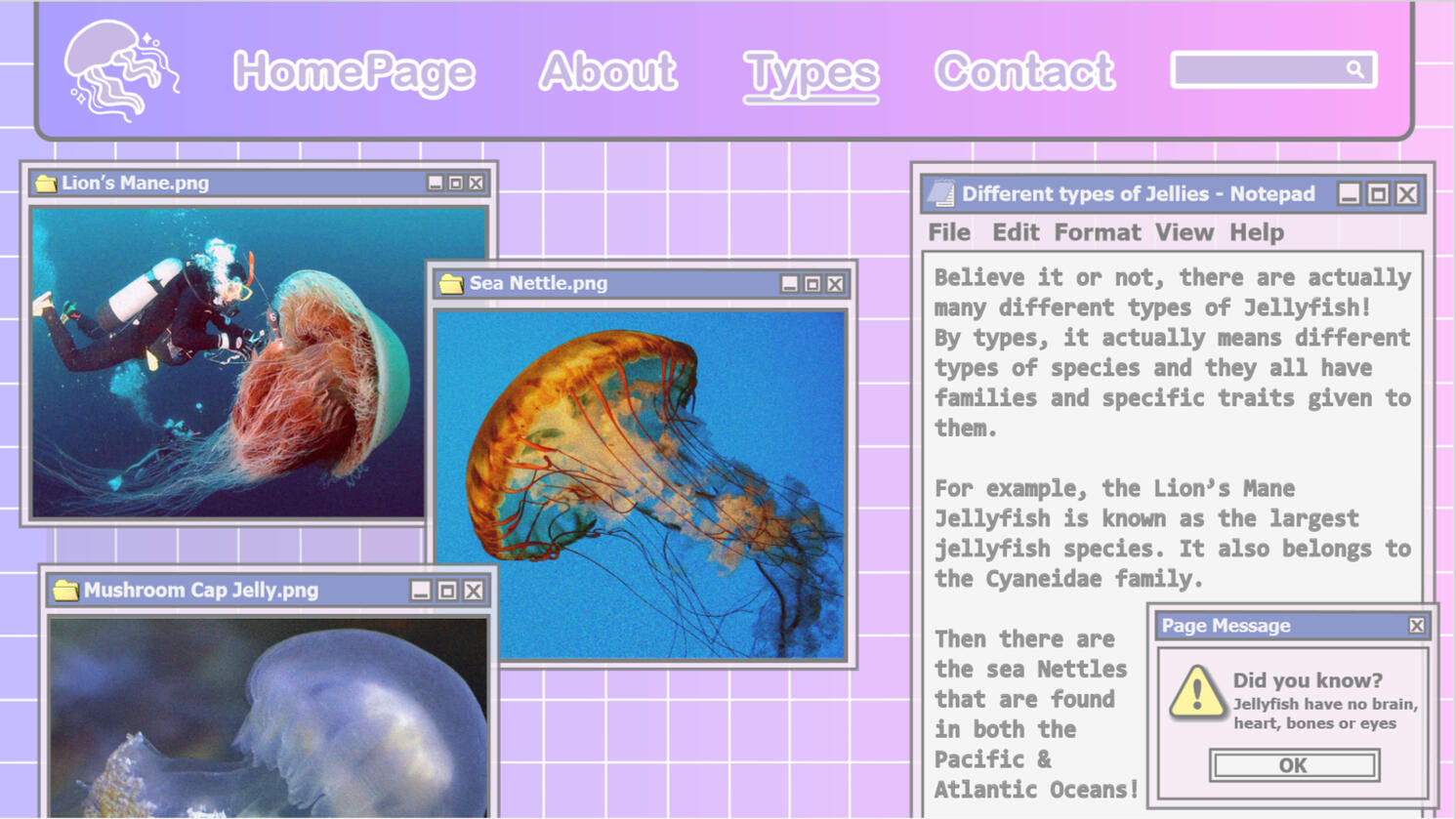 HomePage About Types Contact

Lion's Mane.png

Sea Nettle.png

Mushroom Cap Jelly.png

Different types of Jellies - Notepad

File Edit Format View Help

Believe it or not, there are actually many different types of Jellyfish! By types, it actually means different types of species and they all have families and specific traits given to them.

For example, the Lion's Mane Jellyfish is known as the largest jellyfish species. It also belongs to the Cyaneidae family.

Then there are the sea Nettles that are found in both the Pacific & Atlantic Oceans!

Page Message

Did you know?
Jellyfish have no brain, heart, bones or eyes

OK